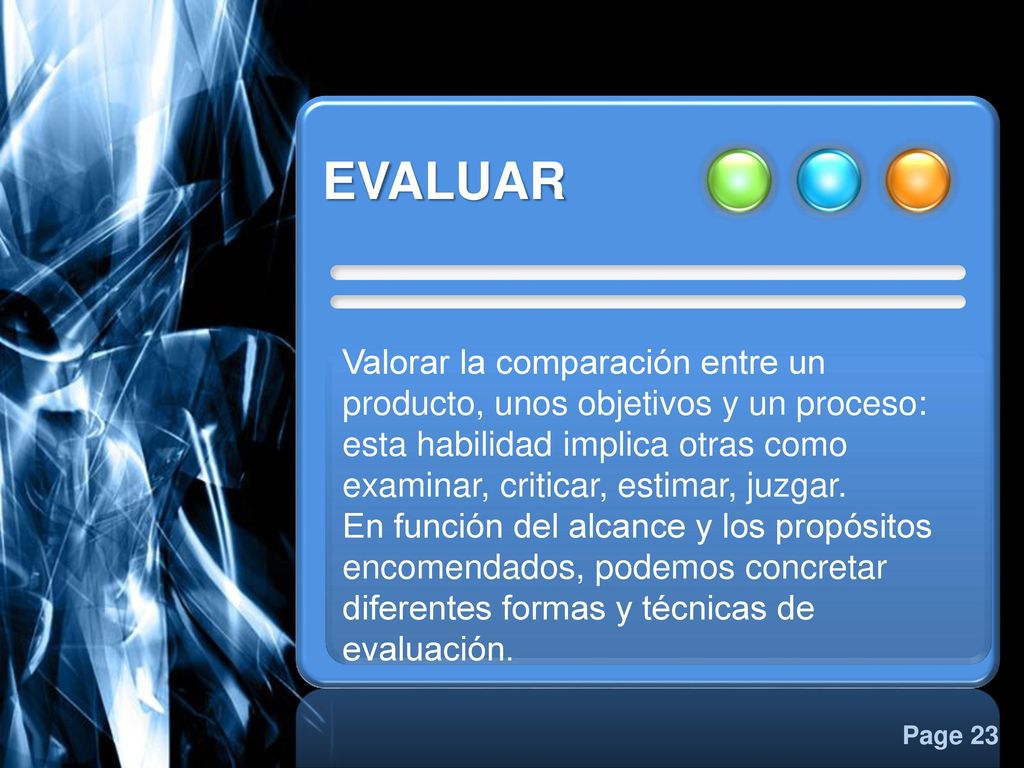 EVALUAR

Valorar la comparación entre un producto, unos objetivos y un proceso: esta habilidad implica otras como examinar, criticar, estimar, juzgar.
En función del alcance y los propósitos encomendados, podemos concretar diferentes formas y técnicas de evaluación.

Page 23